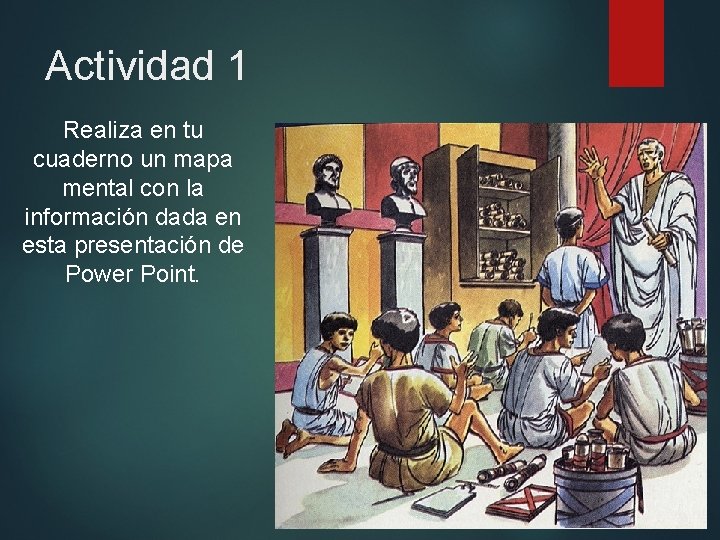 Actividad 1

Realiza en tu cuaderno un mapa mental con la información dada en esta presentación de Power Point.